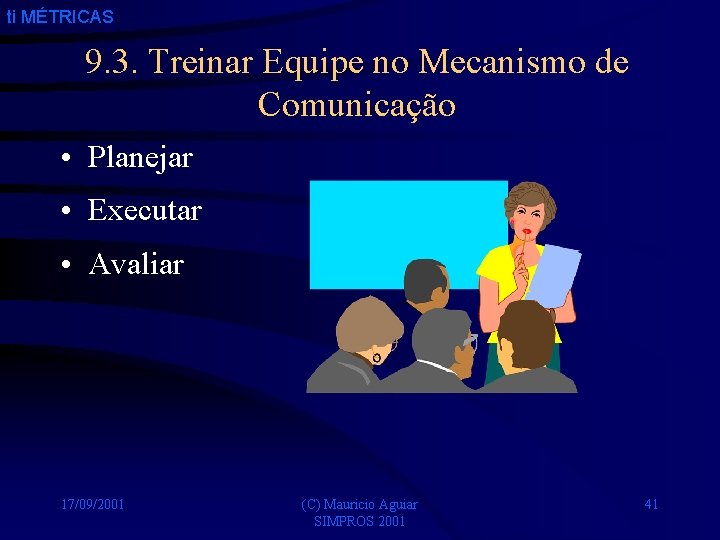 ti MÉTRICAS

9.3. Treinar Equipe no Mecanismo de Comunicação

• Planejar
• Executar
• Avaliar

17/09/2001

(C) Mauricio Aguiar
SIMPROS 2001

41